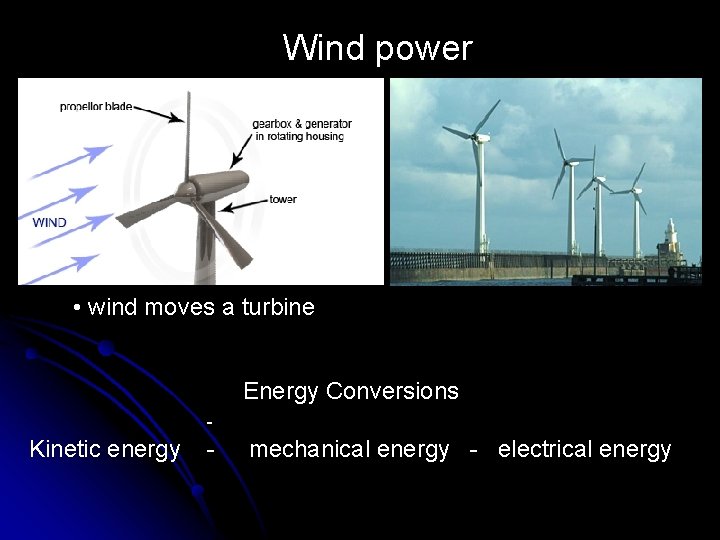 Wind power

propellor blade

gearbox & generator in rotating housing

tower

WIND

• wind moves a turbine

Energy Conversions

-

Kinetic energy - mechanical energy - electrical energy